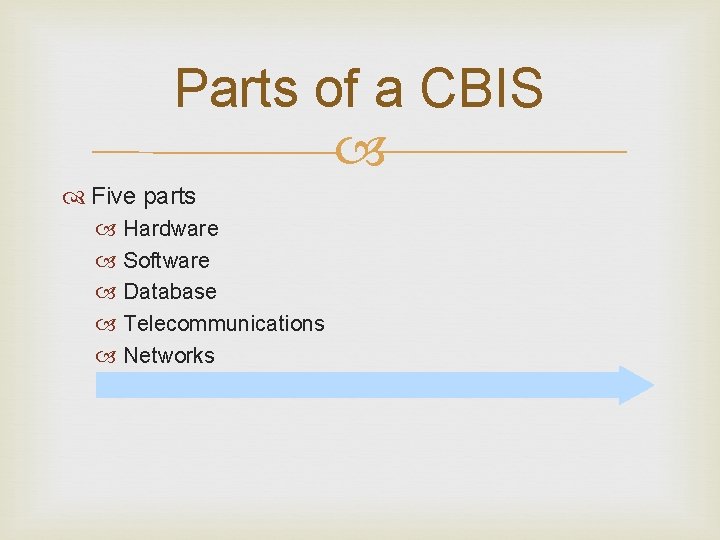 Parts of a CBIS

Five parts
Hardware
Software
Database
Telecommunications
Networks